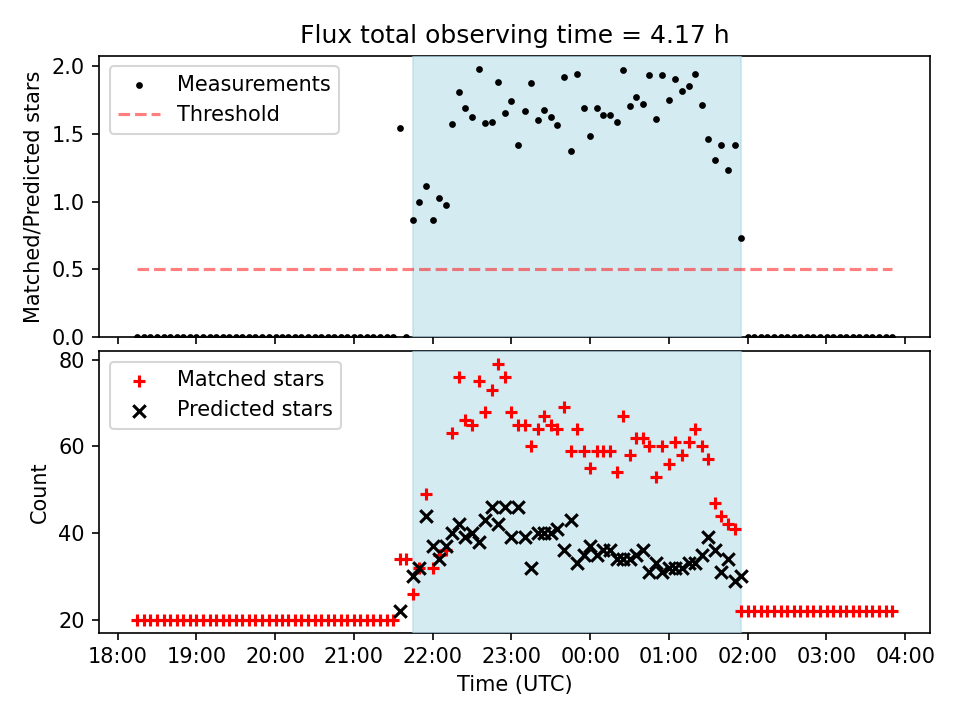 Flux total observing time = 4.17 h

Measurements
Threshold

Matched/Predicted stars

2.0
1.5
1.0
0.5
0.0

Matched stars
Predicted stars

Count

80
60
40
20

18:00 19:00 20:00 21:00 22:00 23:00 00:00 01:00 02:00 03:00 04:00

Time (UTC)